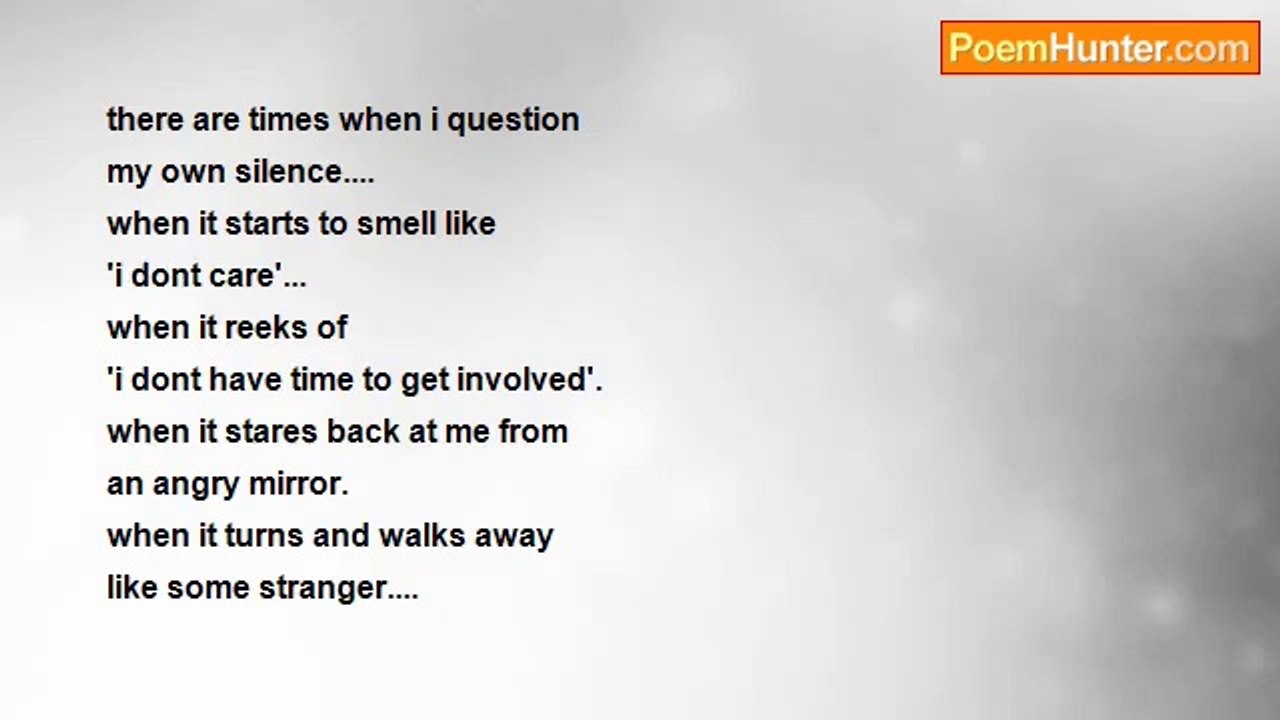 PoemHunter.com

there are times when i question
my own silence....
when it starts to smell like
'i dont care'...
when it reeks of
'i dont have time to get involved'.
when it stares back at me from
an angry mirror.
when it turns and walks away
like some stranger....